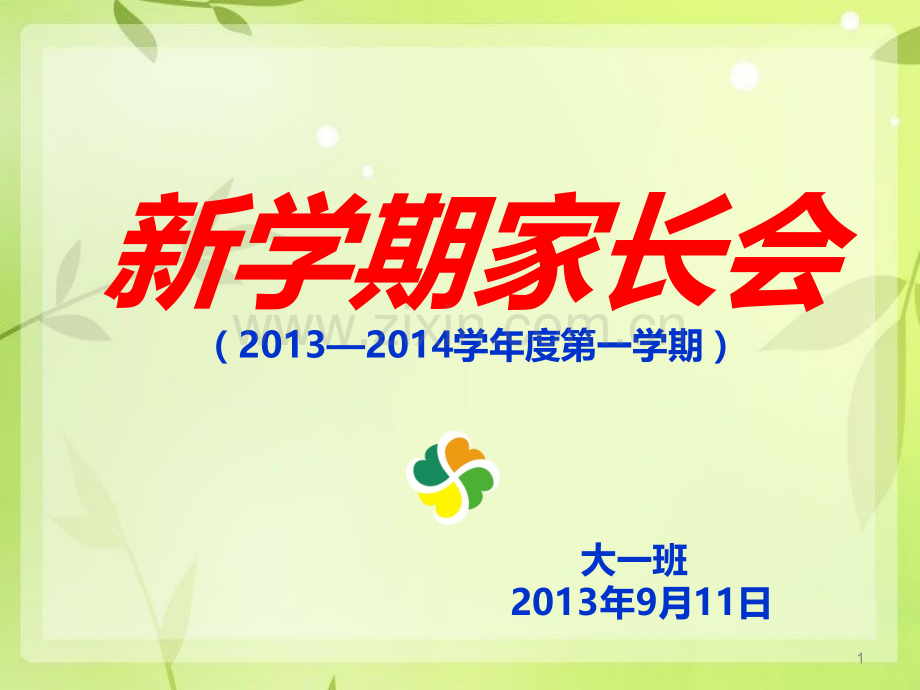 新学期家长会

www.zixin.com.cn

（2013—2014学年度第一学期）

大一班
2013年9月11日

1